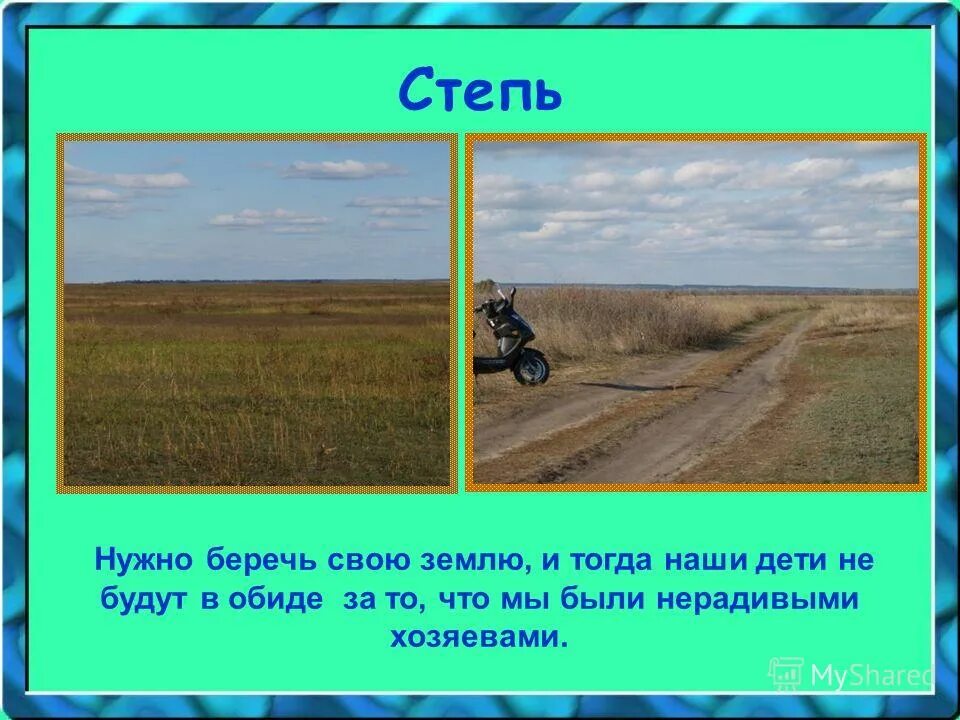 Степь

Нужно беречь свою землю, и тогда наши дети не будут в обиде за то, что мы были нерадивыми хозяевами.

MyShared